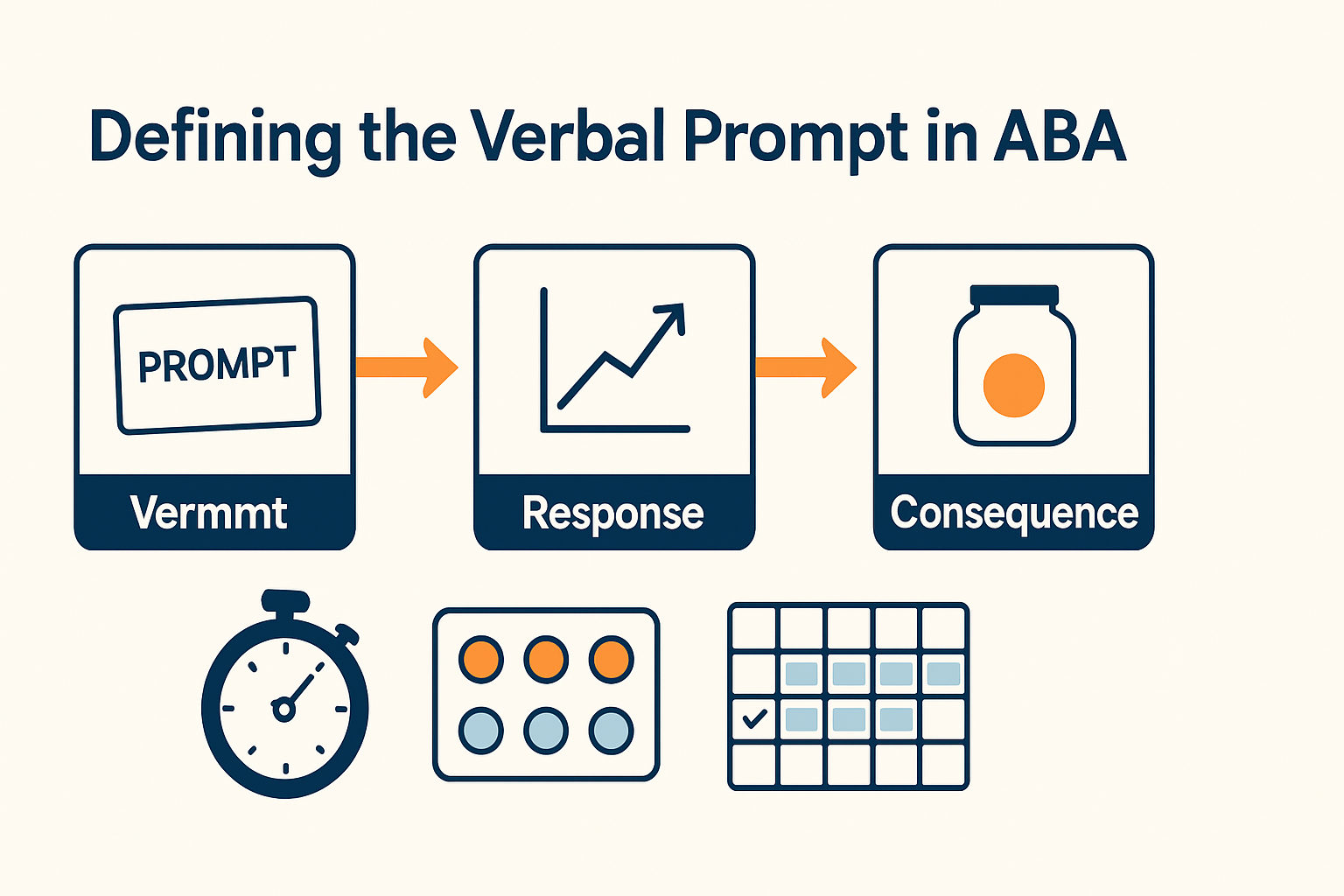 Defining the Verbal Prompt in ABA

PROMPT

Vermmt

Response

Consequence